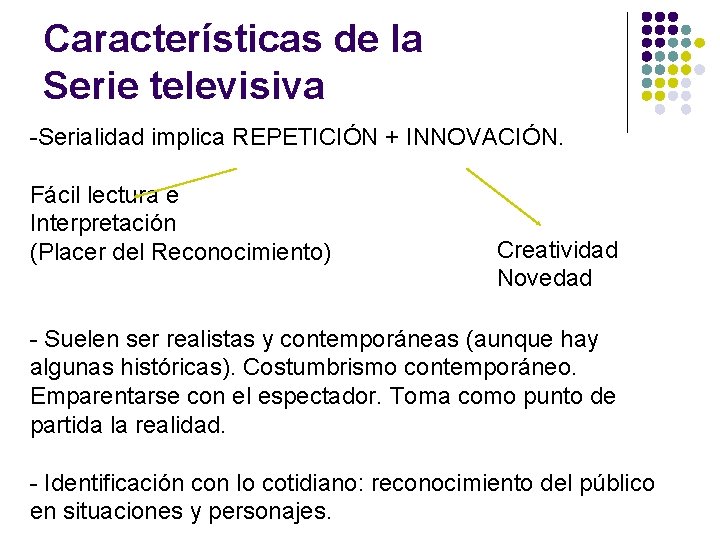 Características de la Serie televisiva

-Serialidad implica REPETICIÓN + INNOVACIÓN.

Fácil lectura e Interpretación (Placer del Reconocimiento)

Creatividad Novedad

- Suelen ser realistas y contemporáneas (aunque hay algunas históricas). Costumbrismo contemporáneo. Emparentarse con el espectador. Toma como punto de partida la realidad.

- Identificación con lo cotidiano: reconocimiento del público en situaciones y personajes.